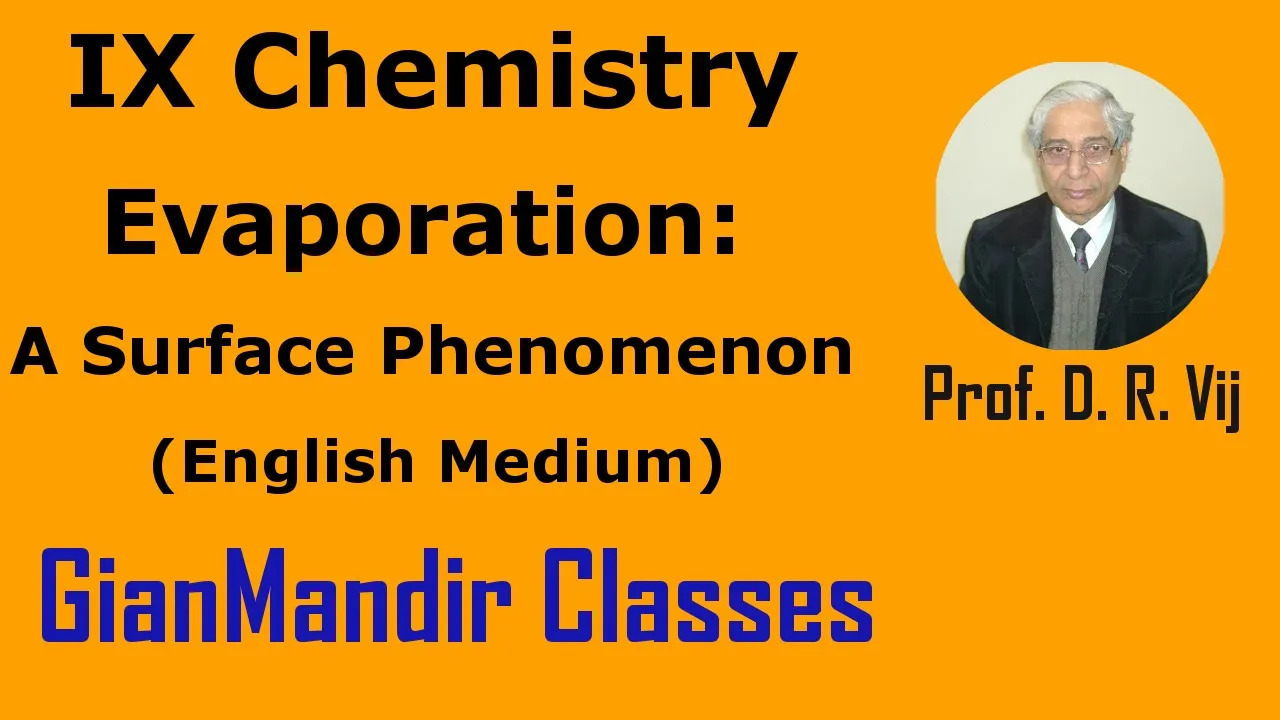 IX Chemistry

Evaporation:

A Surface Phenomenon

(English Medium)

Prof. D. R. Vij

GianMandir Classes